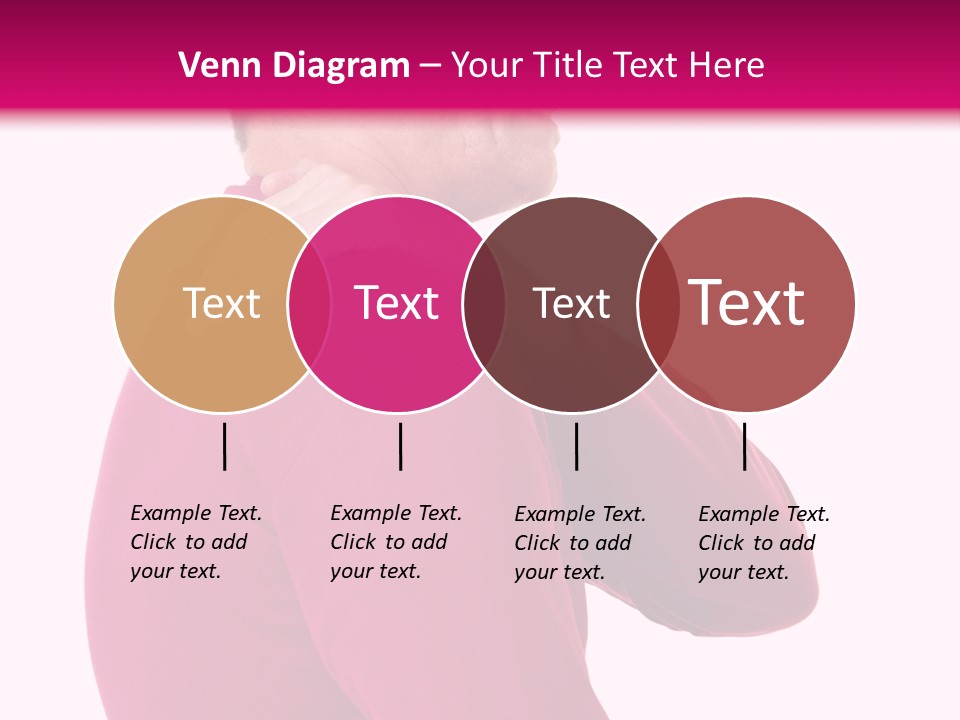 Venn Diagram – Your Title Text Here

Text

Text

Text

Text

Example Text. Click to add your text.

Example Text. Click to add your text.

Example Text. Click to add your text.

Example Text. Click to add your text.